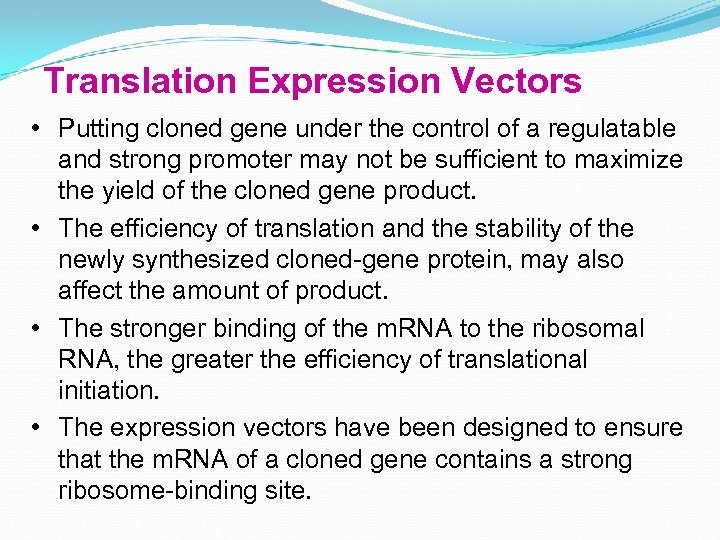 Translation Expression Vectors

• Putting cloned gene under the control of a regulatable and strong promoter may not be sufficient to maximize the yield of the cloned gene product.

• The efficiency of translation and the stability of the newly synthesized cloned-gene protein, may also affect the amount of product.

• The stronger binding of the mRNA to the ribosomal RNA, the greater the efficiency of translational initiation.

• The expression vectors have been designed to ensure that the mRNA of a cloned gene contains a strong ribosome-binding site.